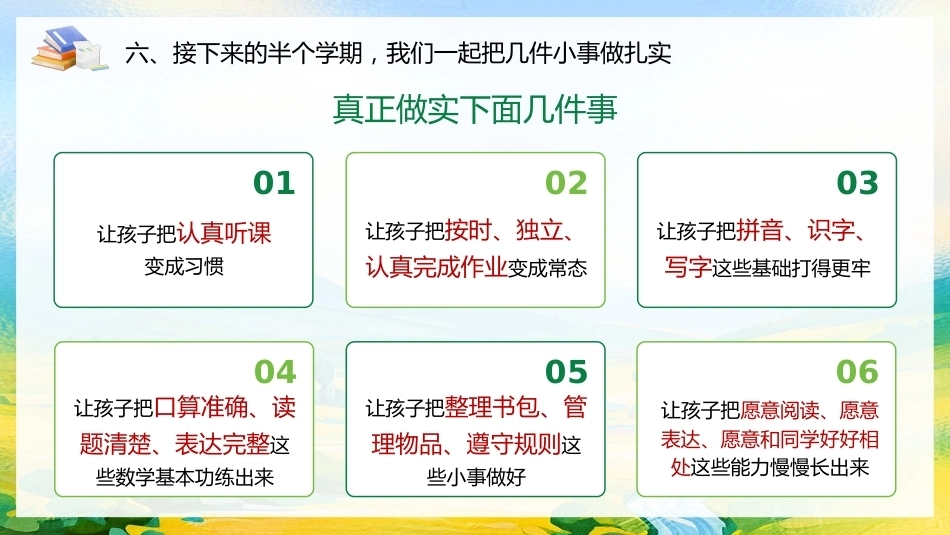 六、接下来的半个学期，我们一起把几件小事做扎实

真正做实下面几件事

01

让孩子把认真听课变成习惯

02

让孩子把按时、独立、认真完成作业变成常态

03

让孩子把拼音、识字、写字这些基础打得更牢

04

让孩子把口算准确、读题清楚、表达完整这些数学基本功练出来

05

让孩子把整理书包、管理物品、遵守规则这些小事做好

06

让孩子把愿意阅读、愿意表达、愿意和同学好好相处这些能力慢慢长出来